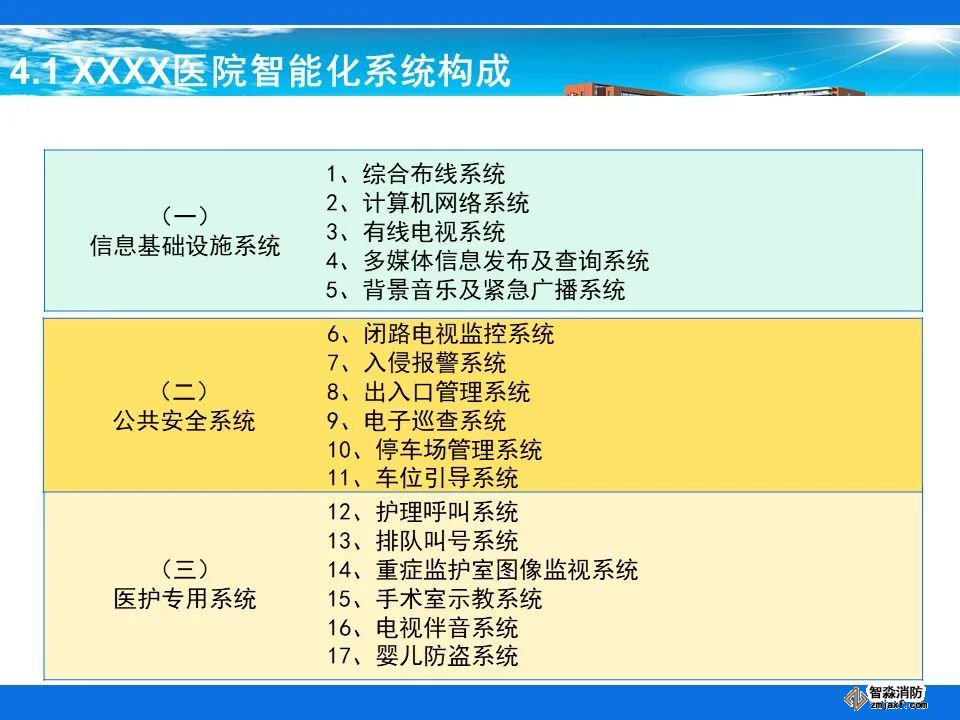 4.1 XXXX医院智能化系统构成

| （一）<br>信息基础设施系统 | 1、综合布线系统<br>2、计算机网络系统<br>3、有线电视系统<br>4、多媒体信息发布及查询系统<br>5、背景音乐及紧急广播系统 |
|---|---|
| （二）<br>公共安全系统 | 6、闭路电视监控系统<br>7、入侵报警系统<br>8、出入口管理系统<br>9、电子巡查系统<br>10、停车场管理系统<br>11、车位引导系统 |
| （三）<br>医护专用系统 | 12、护理呼叫系统<br>13、排队叫号系统<br>14、重症监护室图像监视系统<br>15、手术室示教系统<br>16、电视伴音系统<br>17、婴儿防盗系统 |

智淼消防
zmjaxf.com